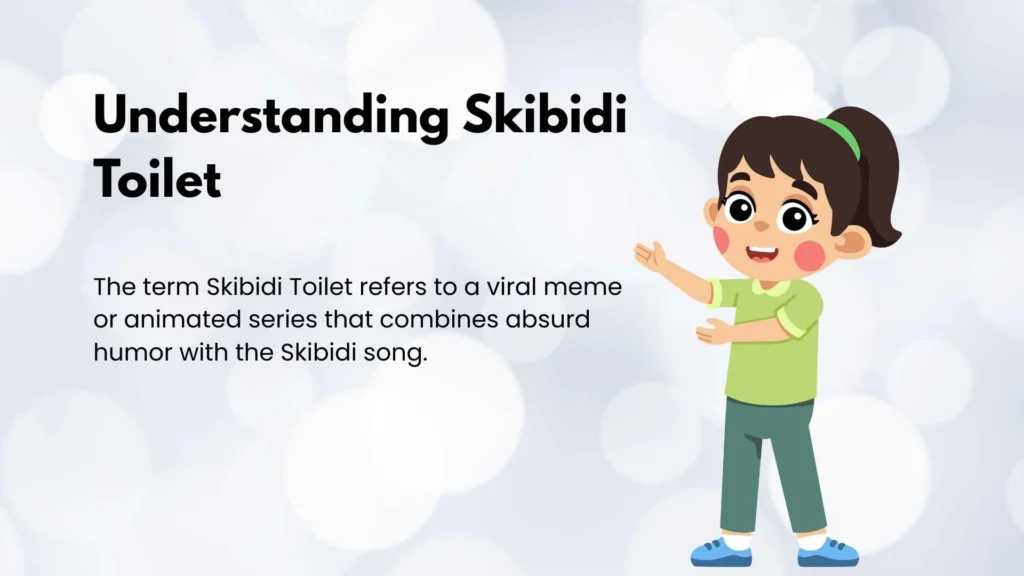 Understanding Skibidi Toilet

The term Skibidi Toilet refers to a viral meme or animated series that combines absurd humor with the Skibidi song.